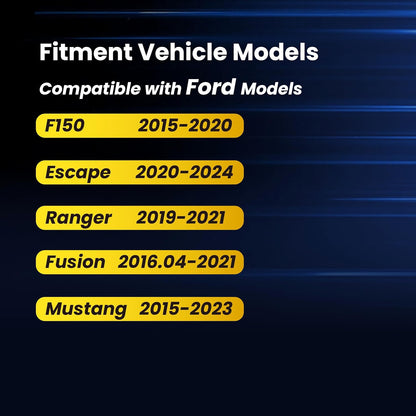 Fitment Vehicle Models

Compatible with Ford Models

F150 2015-2020

Escape 2020-2024

Ranger 2019-2021

Fusion 2016.04-2021

Mustang 2015-2023